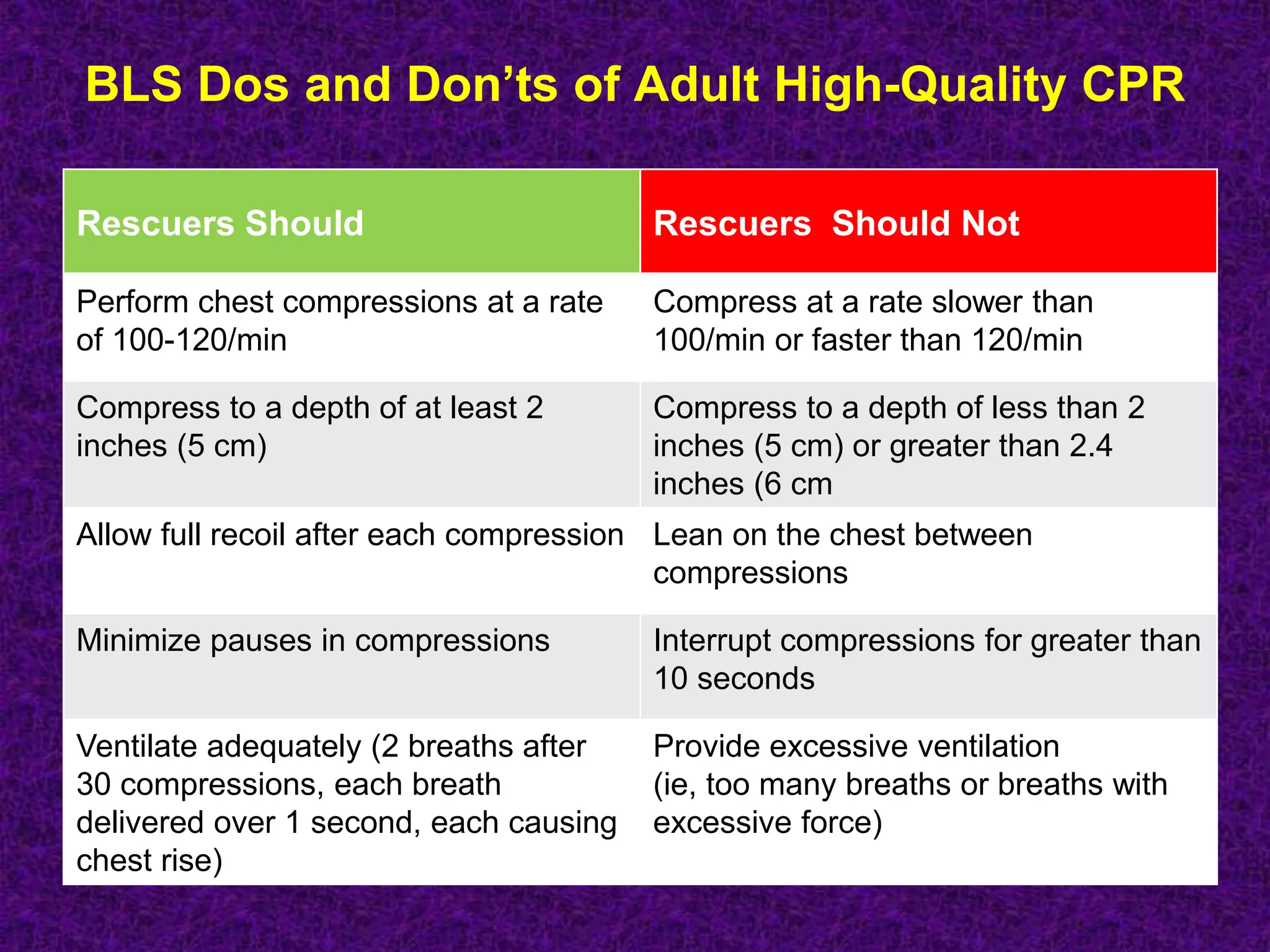 BLS Dos and Don’ts of Adult High-Quality CPR

| Rescuers Should | Rescuers Should Not |
|---|---|
| Perform chest compressions at a rate of 100-120/min | Compress at a rate slower than 100/min or faster than 120/min |
| Compress to a depth of at least 2 inches (5 cm) | Compress to a depth of less than 2 inches (5 cm) or greater than 2.4 inches (6 cm |
| Allow full recoil after each compression | Lean on the chest between compressions |
| Minimize pauses in compressions | Interrupt compressions for greater than 10 seconds |
| Ventilate adequately (2 breaths after 30 compressions, each breath delivered over 1 second, each causing chest rise) | Provide excessive ventilation (ie, too many breaths or breaths with excessive force) |